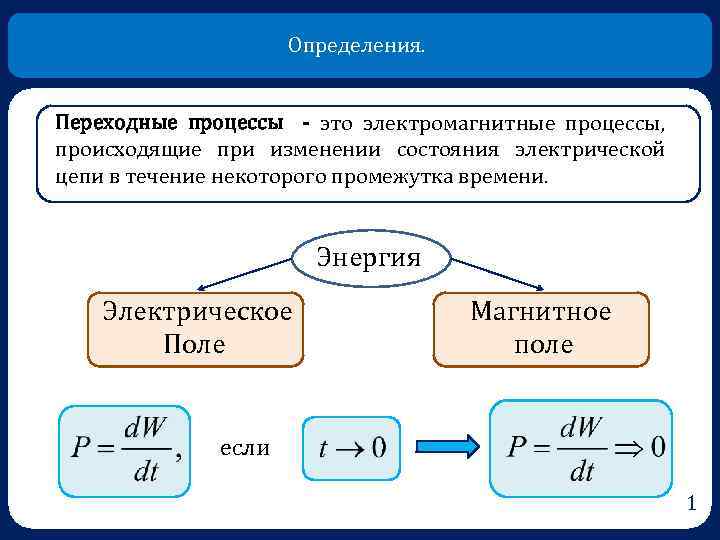 Определения.

Переходные процессы - это электромагнитные процессы, происходящие при изменении состояния электрической цепи в течение некоторого промежутка времени.

Энергия

Электрическое Поле

Магнитное поле

$P = \frac{dW}{dt},$

если

$t \to 0$

$P = \frac{dW}{dt} \Rightarrow 0$

1